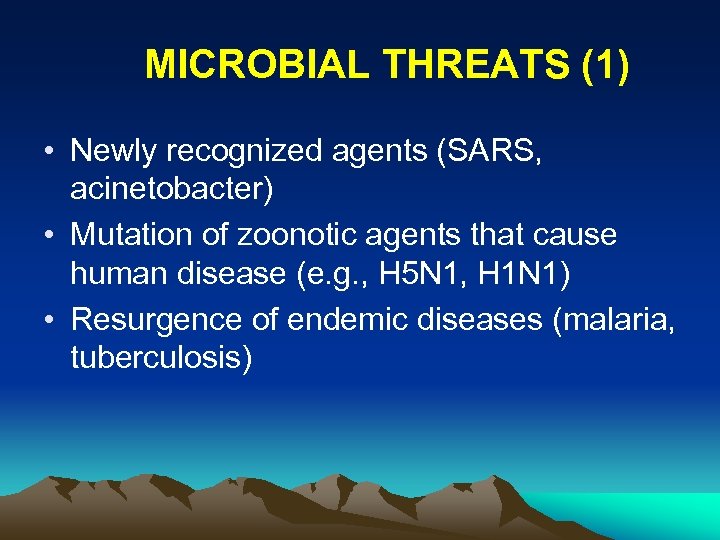 MICROBIAL THREATS (1)

• Newly recognized agents (SARS, acinetobacter)
• Mutation of zoonotic agents that cause human disease (e.g., H5N1, H1N1)
• Resurgence of endemic diseases (malaria, tuberculosis)